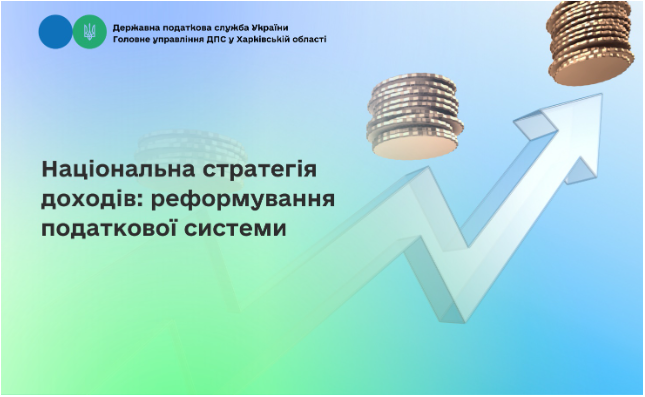 Державна податкова служба України
Головне управління ДПС у Харківській області

Національна стратегія доходів: реформування податкової системи